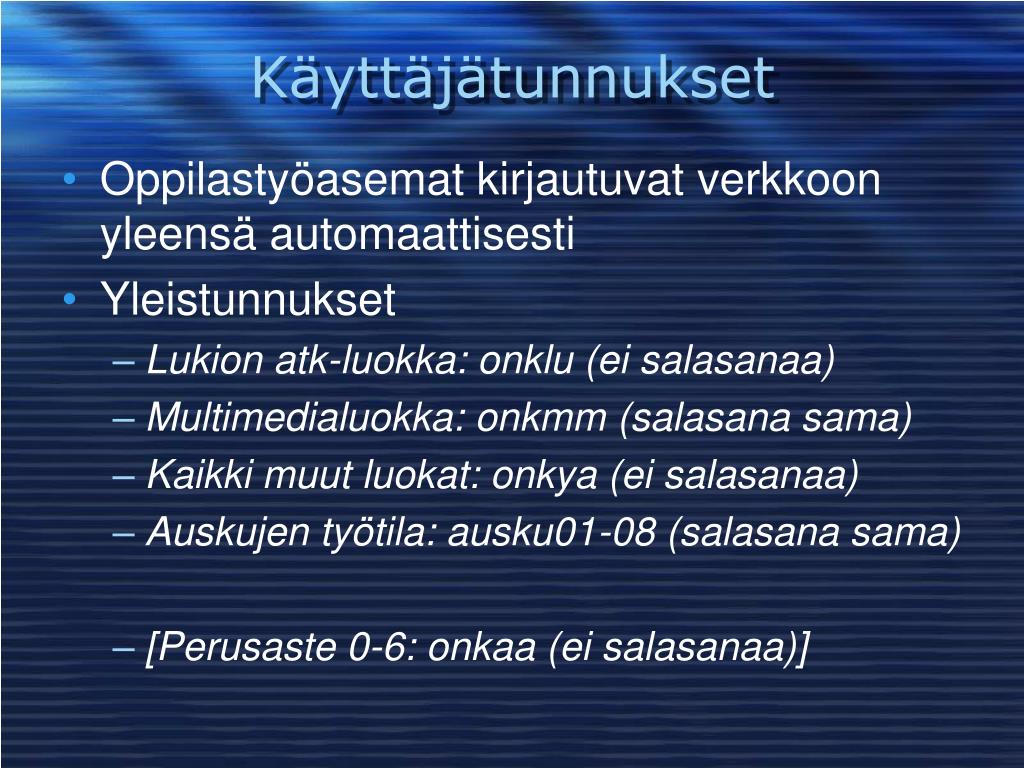 Käyttäjätunnukset

• Oppilastyöasemat kirjautuvat verkkoon yleensä automaattisesti
• Yleistunnukset
– Lukion atk-luokka: onklu (ei salasanaa)
– Multimedialuokka: onkmm (salasana sama)
– Kaikki muut luokat: onkya (ei salasanaa)
– Auskujen työtila: ausku01-08 (salasana sama)

– [Perusaste 0-6: onkaa (ei salasanaa)]